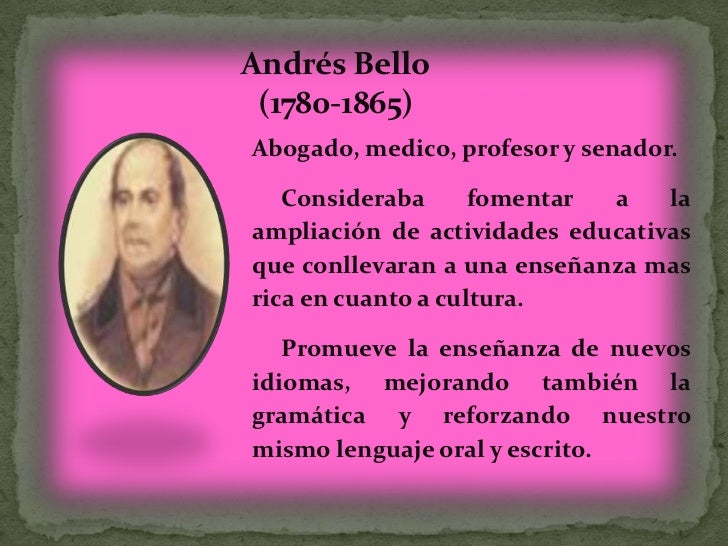 Andrés Bello
(1780-1865)

Abogado, medico, profesor y senador.

Consideraba fomentar a la ampliación de actividades educativas que conllevaran a una enseñanza mas rica en cuanto a cultura.

Promueve la enseñanza de nuevos idiomas, mejorando también la gramática y reforzando nuestro mismo lenguaje oral y escrito.